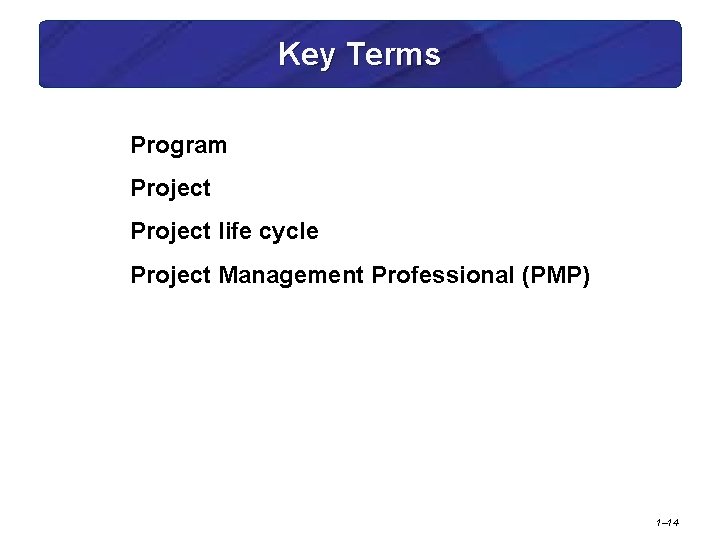 Key Terms

Program

Project

Project life cycle

Project Management Professional (PMP)

1–14